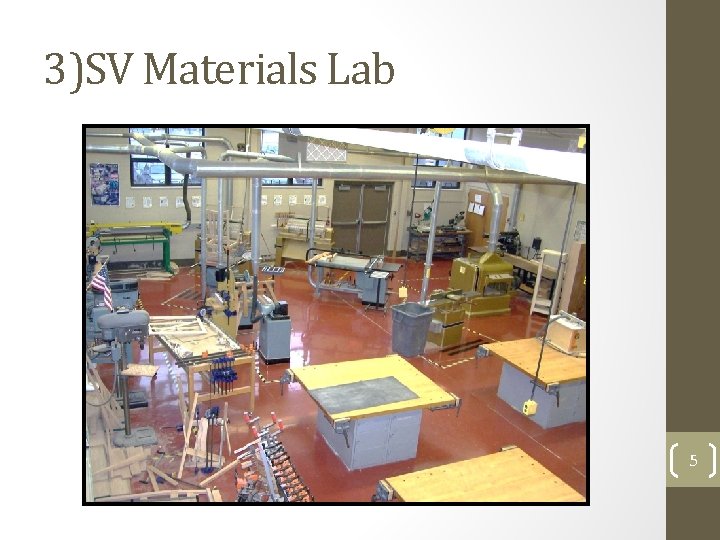 3)SV Materials Lab

5